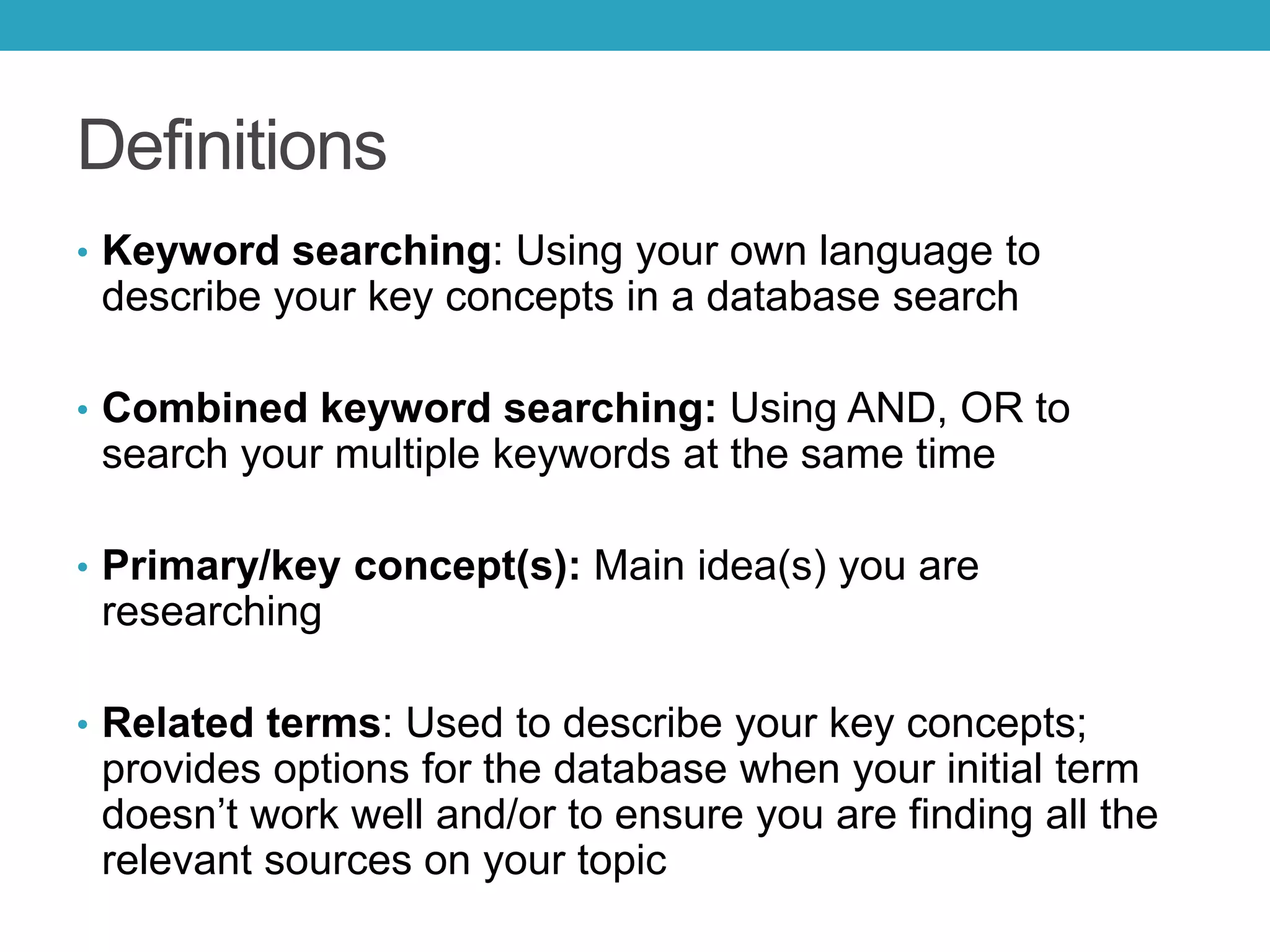 Definitions

• Keyword searching: Using your own language to describe your key concepts in a database search

• Combined keyword searching: Using AND, OR to search your multiple keywords at the same time

• Primary/key concept(s): Main idea(s) you are researching

• Related terms: Used to describe your key concepts; provides options for the database when your initial term doesn’t work well and/or to ensure you are finding all the relevant sources on your topic